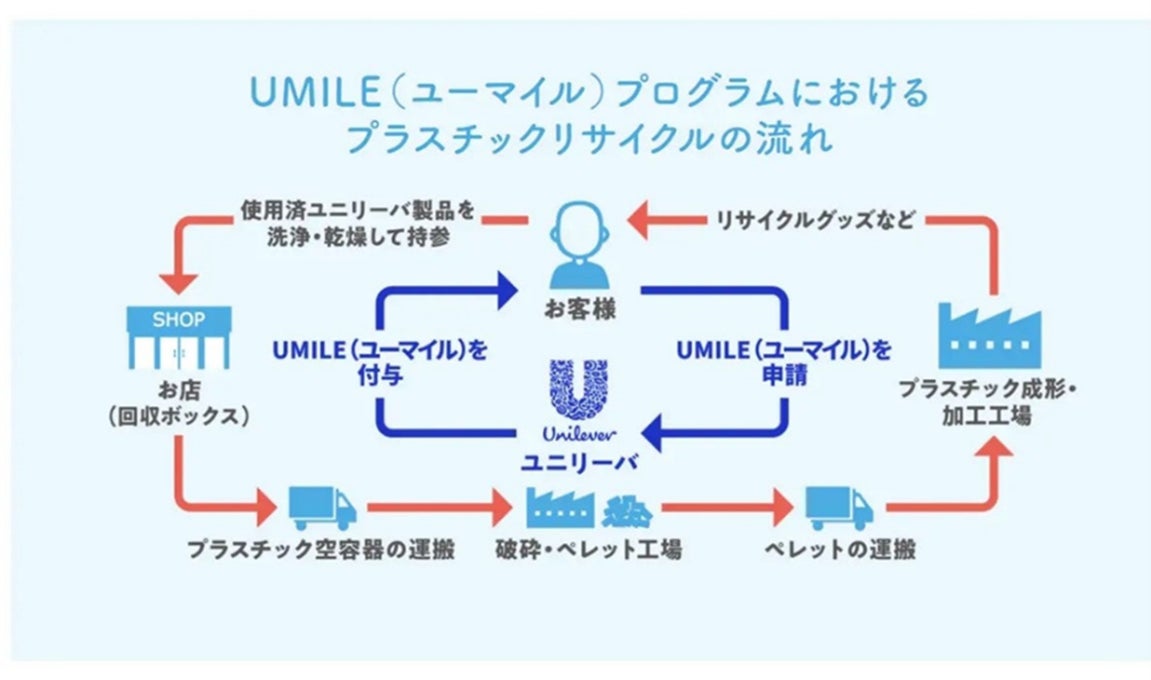 UMILE（ユーマイル）プログラムにおける
プラスチックリサイクルの流れ

使用済ユニリーバ製品を
洗浄・乾燥して持参

リサイクルグッズなど

お客様

SHOP

お店
（回収ボックス）

UMILE（ユーマイル）を
付与

UMILE（ユーマイル）を
申請

Unilever

ユニリーバ

プラスチック成形・
加工工場

プラスチック空容器の運搬

破砕・ペレット工場

ペレットの運搬